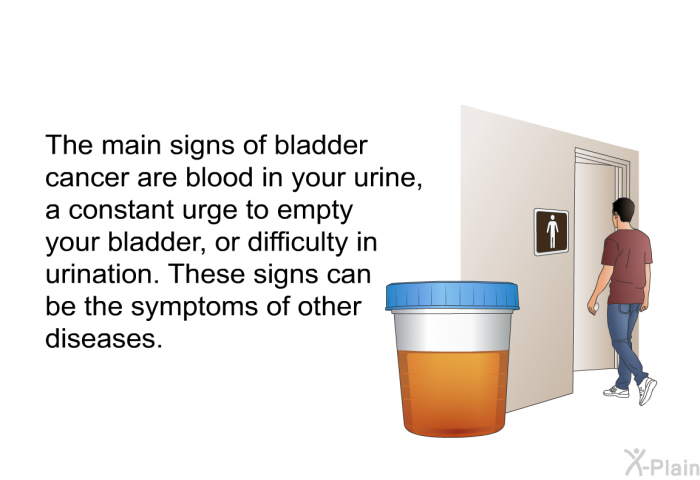 The main signs of bladder cancer are blood in your urine, a constant urge to empty your bladder, or difficulty in urination. These signs can be the symptoms of other diseases.

X-Plain